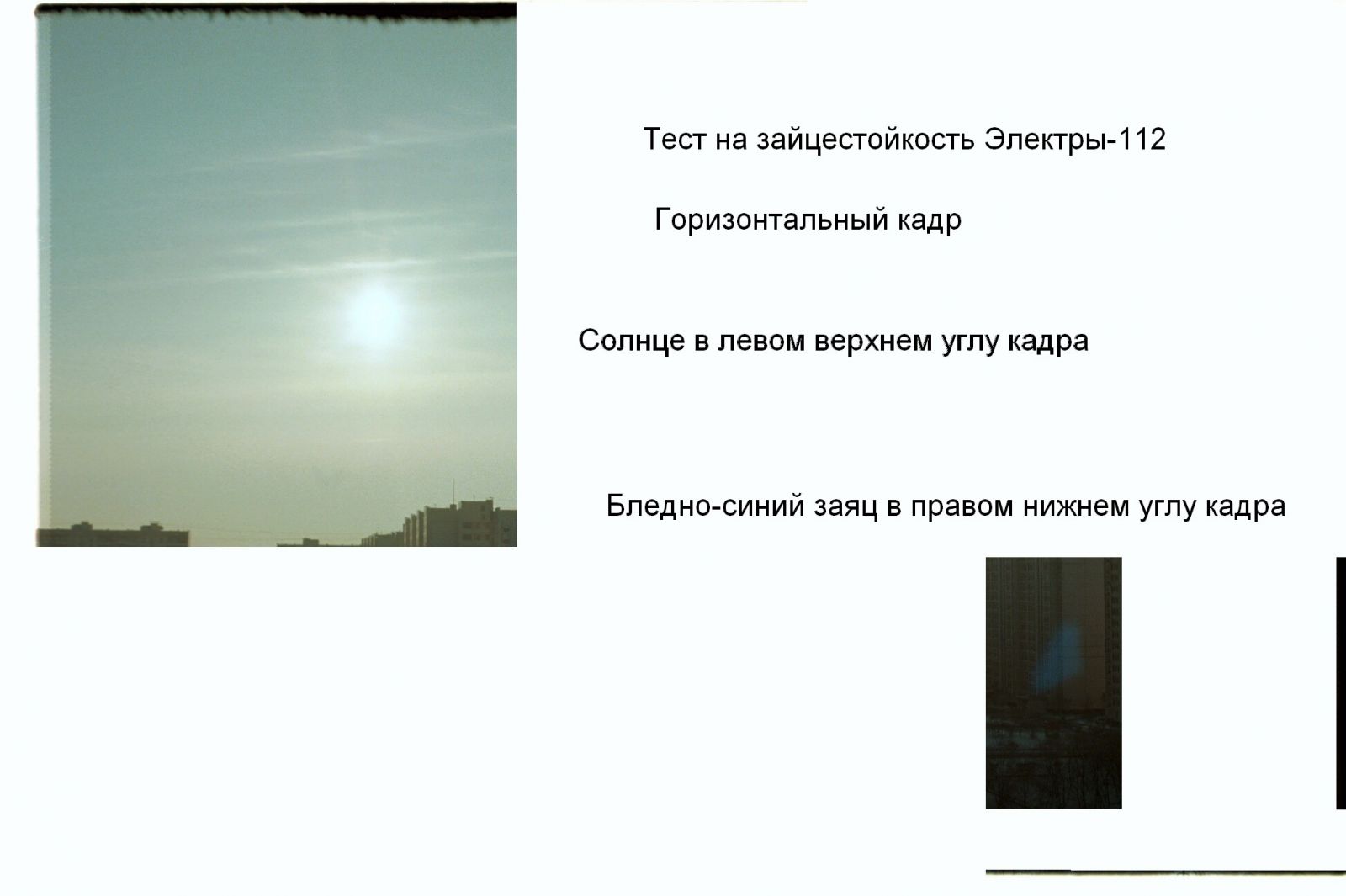 Тест на зайцестойкость Электры-112

Горизонтальный кадр

Солнце в левом верхнем углу кадра

Бледно-синий заяц в правом нижнем углу кадра